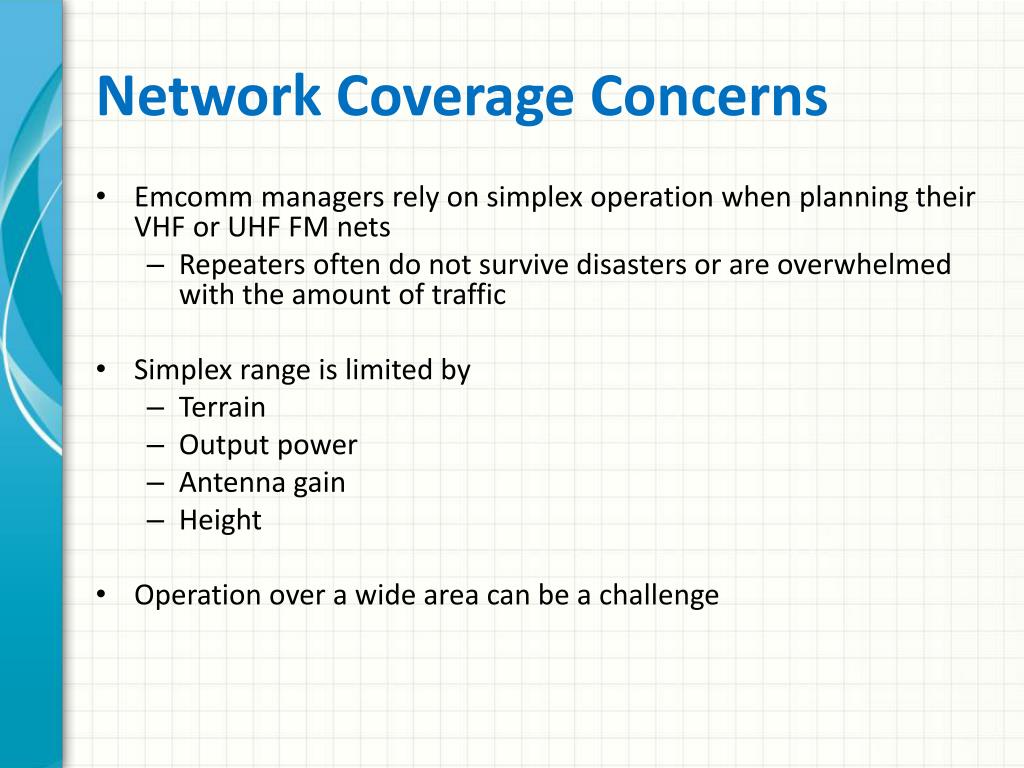 Network Coverage Concerns

• Emcomm managers rely on simplex operation when planning their VHF or UHF FM nets
– Repeaters often do not survive disasters or are overwhelmed with the amount of traffic

• Simplex range is limited by
– Terrain
– Output power
– Antenna gain
– Height

• Operation over a wide area can be a challenge